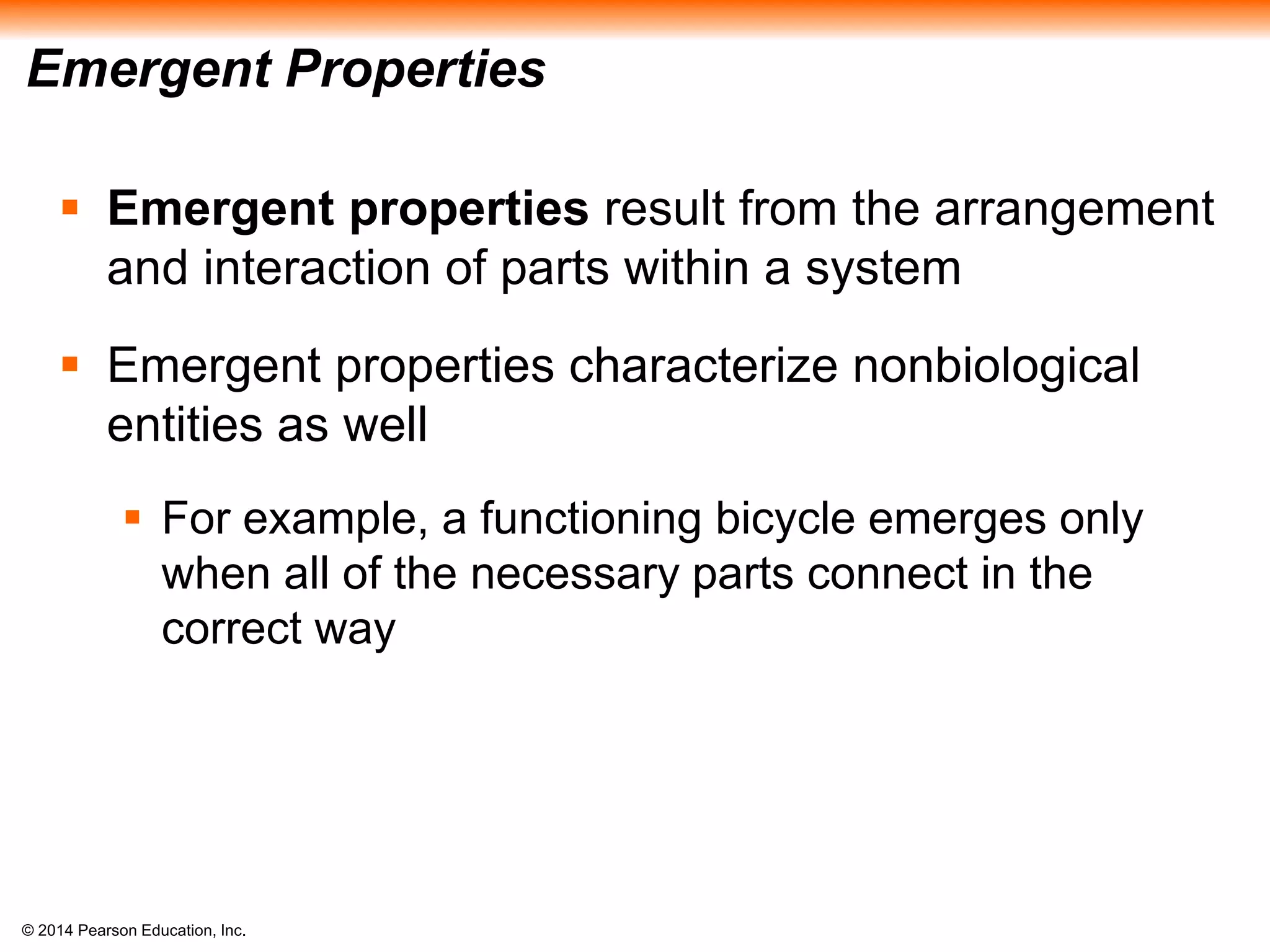 Emergent Properties

▪ Emergent properties result from the arrangement and interaction of parts within a system

▪ Emergent properties characterize nonbiological entities as well

▪ For example, a functioning bicycle emerges only when all of the necessary parts connect in the correct way

© 2014 Pearson Education, Inc.